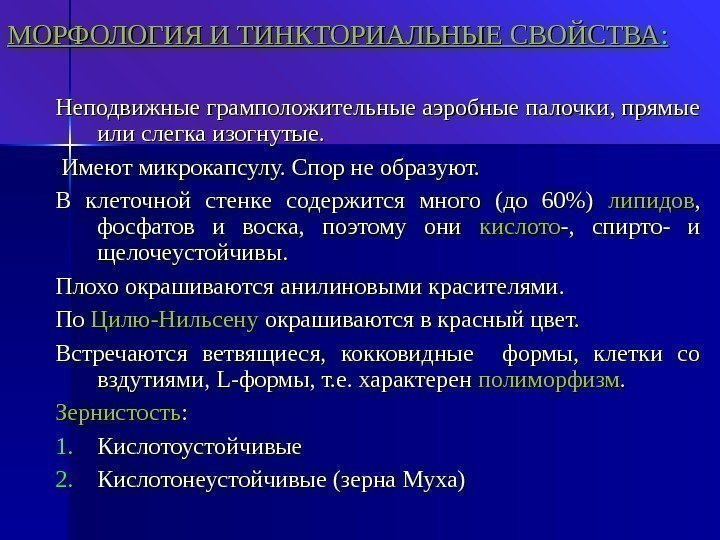 МОРФОЛОГИЯ И ТИНКТОРИАЛЬНЫЕ СВОЙСТВА:

Неподвижные грамположительные аэробные палочки, прямые или слегка изогнутые.

Имеют микрокапсулу. Спор не образуют.

В клеточной стенке содержится много (до 60%) липидов, фосфатов и воска, поэтому они кислото-, спирто- и щелочеустойчивы.

Плохо окрашиваются анилиновыми красителями.

По Цилю-Нильсену окрашиваются в красный цвет.

Встречаются ветвящиеся, кокковидные формы, клетки со вздутиями, L-формы, т.е. характерен полиморфизм.

Зернистость:

1. Кислотоустойчивые
2. Кислотонеустойчивые (зерна Муха)